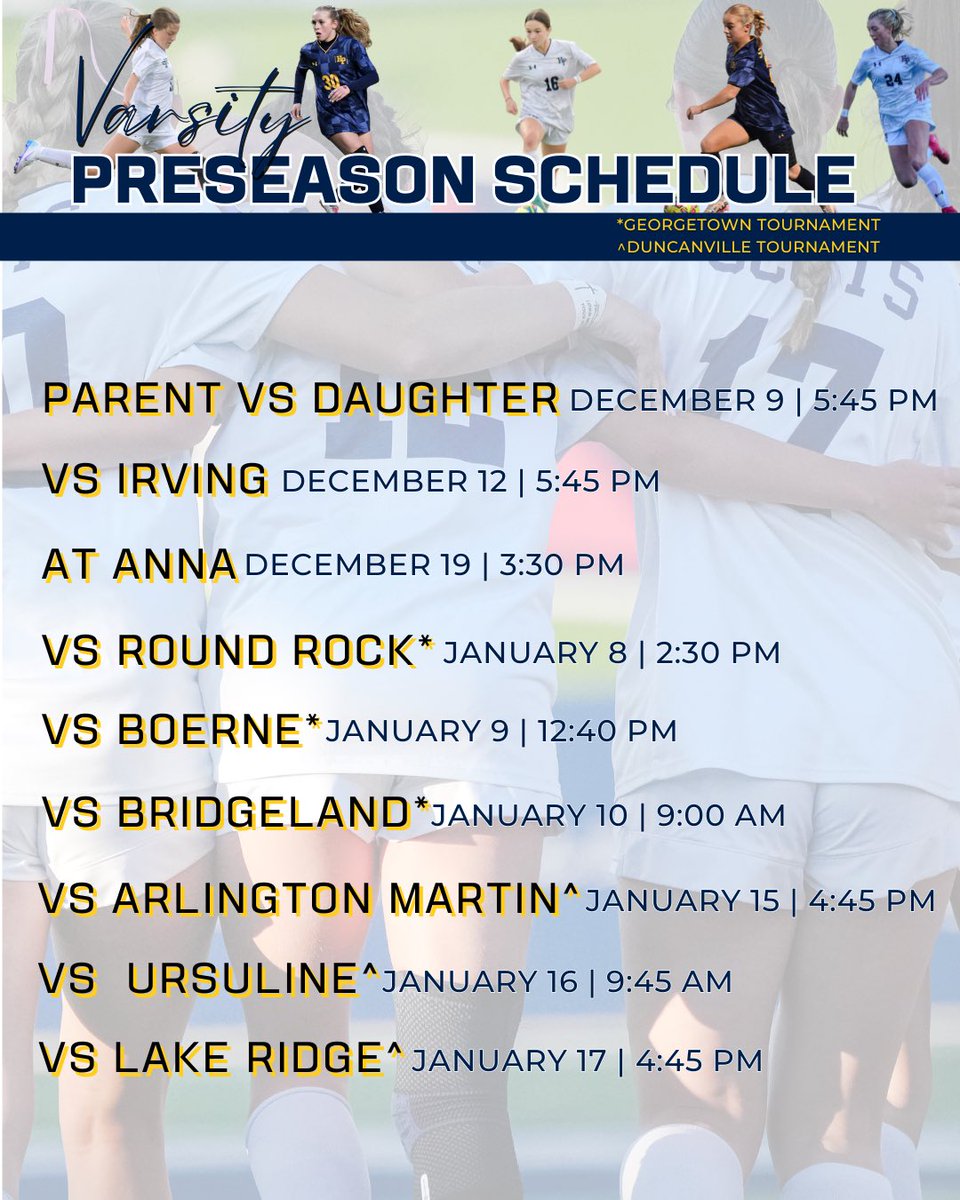 Varsity
PRESEASON SCHEDULE

*GEORGETOWN TOURNAMENT
^DUNCANVILLE TOURNAMENT

PARENT VS DAUGHTER DECEMBER 9 | 5:45 PM

VS IRVING DECEMBER 12 | 5:45 PM

AT ANNA DECEMBER 19 | 3:30 PM

VS ROUND ROCK* JANUARY 8 | 2:30 PM

VS BOERNE* JANUARY 9 | 12:40 PM

VS BRIDGELAND* JANUARY 10 | 9:00 AM

VS ARLINGTON MARTIN^ JANUARY 15 | 4:45 PM

VS URSULINE^ JANUARY 16 | 9:45 AM

VS LAKE RIDGE^ JANUARY 17 | 4:45 PM